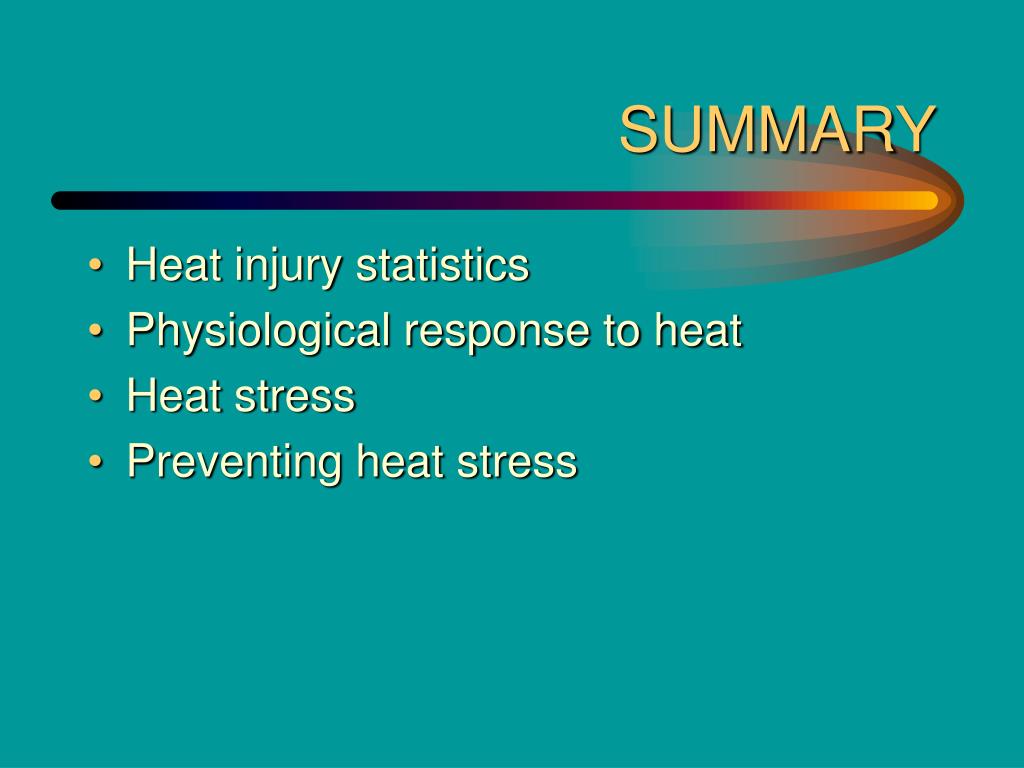 SUMMARY

• Heat injury statistics
• Physiological response to heat
• Heat stress
• Preventing heat stress